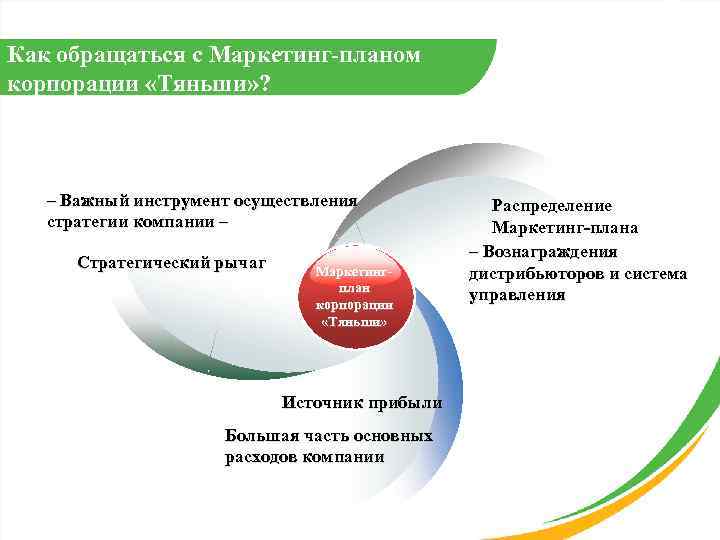 Как обращаться с Маркетинг-планом корпорации «Тяньши»?

– Важный инструмент осуществления стратегии компании –

Стратегический рычаг

Маркетинг-план корпорации «Тяньши»

Распределение Маркетинг-плана

– Вознаграждения дистрибьюторов и система управления

Источник прибыли

Большая часть основных расходов компании